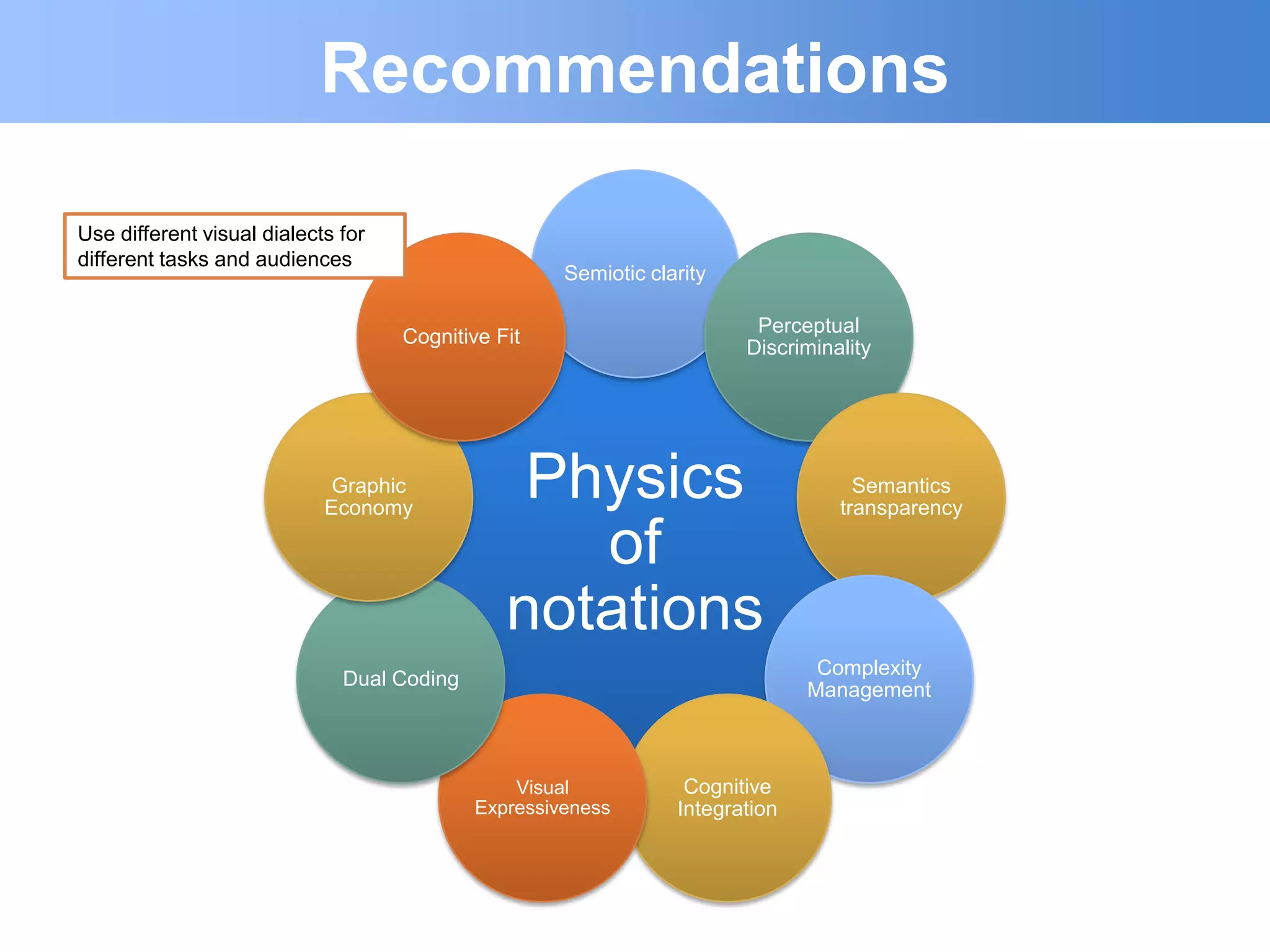 Recommendations

Use different visual dialects for different tasks and audiences

Semiotic clarity

Perceptual Discriminality

Semantics transparency

Complexity Management

Cognitive Integration

Visual Expressiveness

Dual Coding

Graphic Economy

Cognitive Fit

Physics of notations